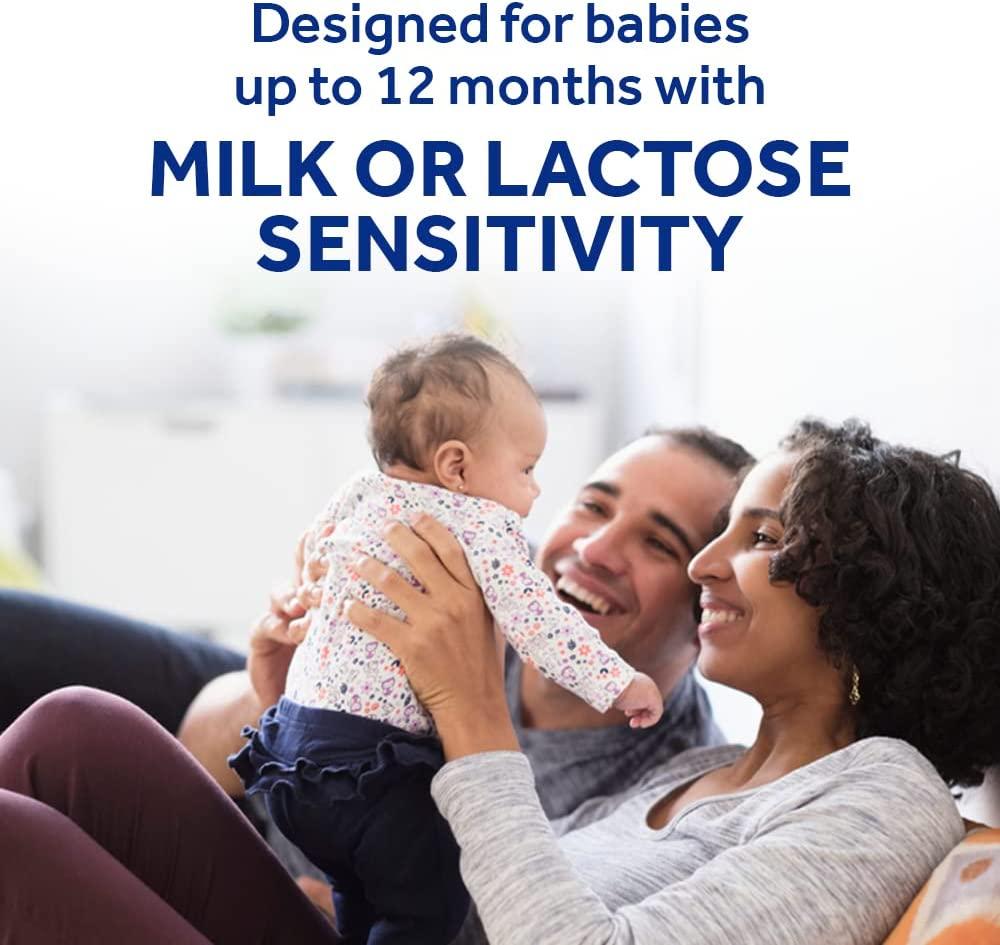 Designed for babies up to 12 months with

MILK OR LACTOSE SENSITIVITY